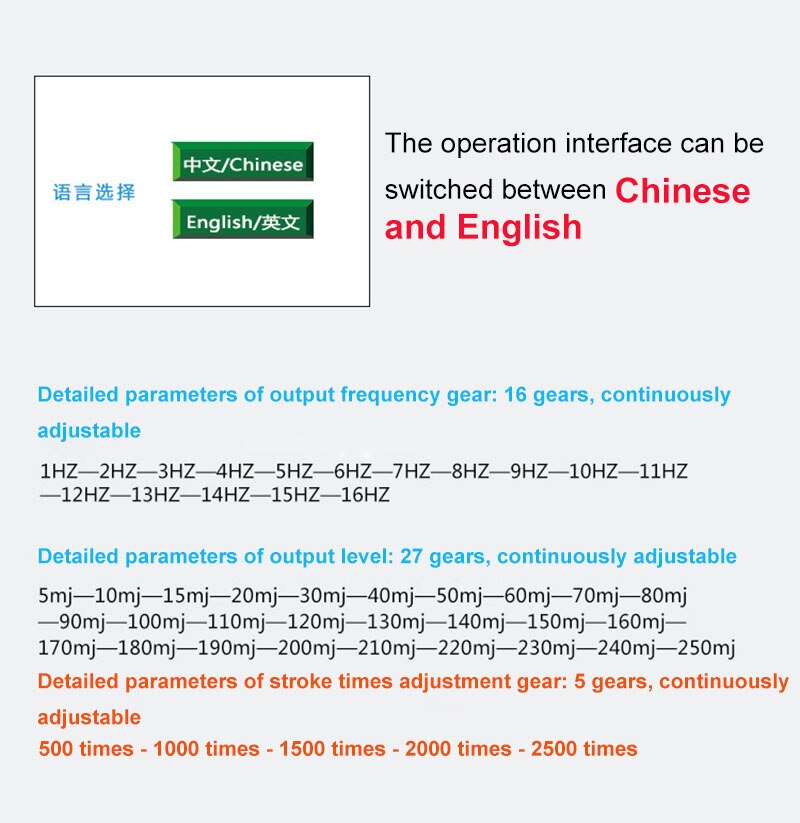 语言选择

中文/Chinese

English/英文

The operation interface can be switched between Chinese and English

Detailed parameters of output frequency gear: 16 gears, continuously adjustable

1HZ—2HZ—3HZ—4HZ—5HZ—6HZ—7HZ—8HZ—9HZ—10HZ—11HZ—12HZ—13HZ—14HZ—15HZ—16HZ

Detailed parameters of output level: 27 gears, continuously adjustable

5mj—10mj—15mj—20mj—30mj—40mj—50mj—60mj—70mj—80mj—90mj—100mj—110mj—120mj—130mj—140mj—150mj—160mj—170mj—180mj—190mj—200mj—210mj—220mj—230mj—240mj—250mj

Detailed parameters of stroke times adjustment gear: 5 gears, continuously adjustable

500 times - 1000 times - 1500 times - 2000 times - 2500 times